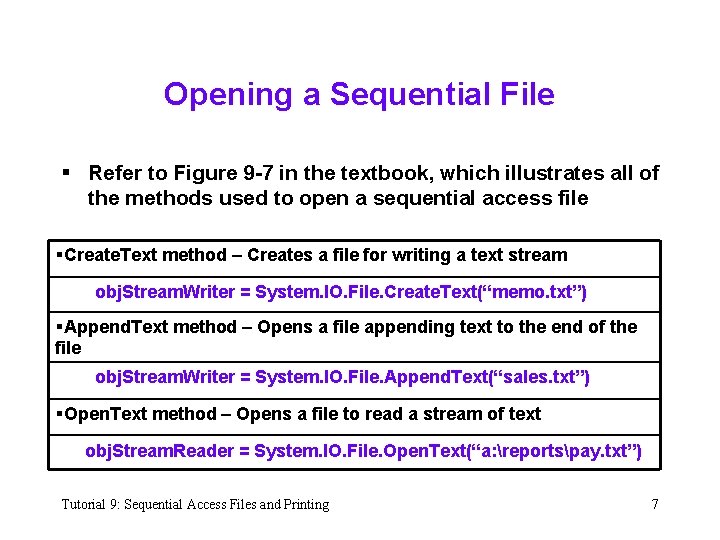 Opening a Sequential File

▪ Refer to Figure 9-7 in the textbook, which illustrates all of the methods used to open a sequential access file

| ▪CreateText method – Creates a file for writing a text stream |
|---|
| objStreamWriter = System.IO.File.CreateText(“memo.txt”) |
| ▪AppendText method – Opens a file appending text to the end of the file |
| objStreamWriter = System.IO.File.AppendText(“sales.txt”) |
| ▪OpenText method – Opens a file to read a stream of text |
| objStreamReader = System.IO.File.OpenText(“a:\reports\pay.txt”) |

Tutorial 9: Sequential Access Files and Printing

7